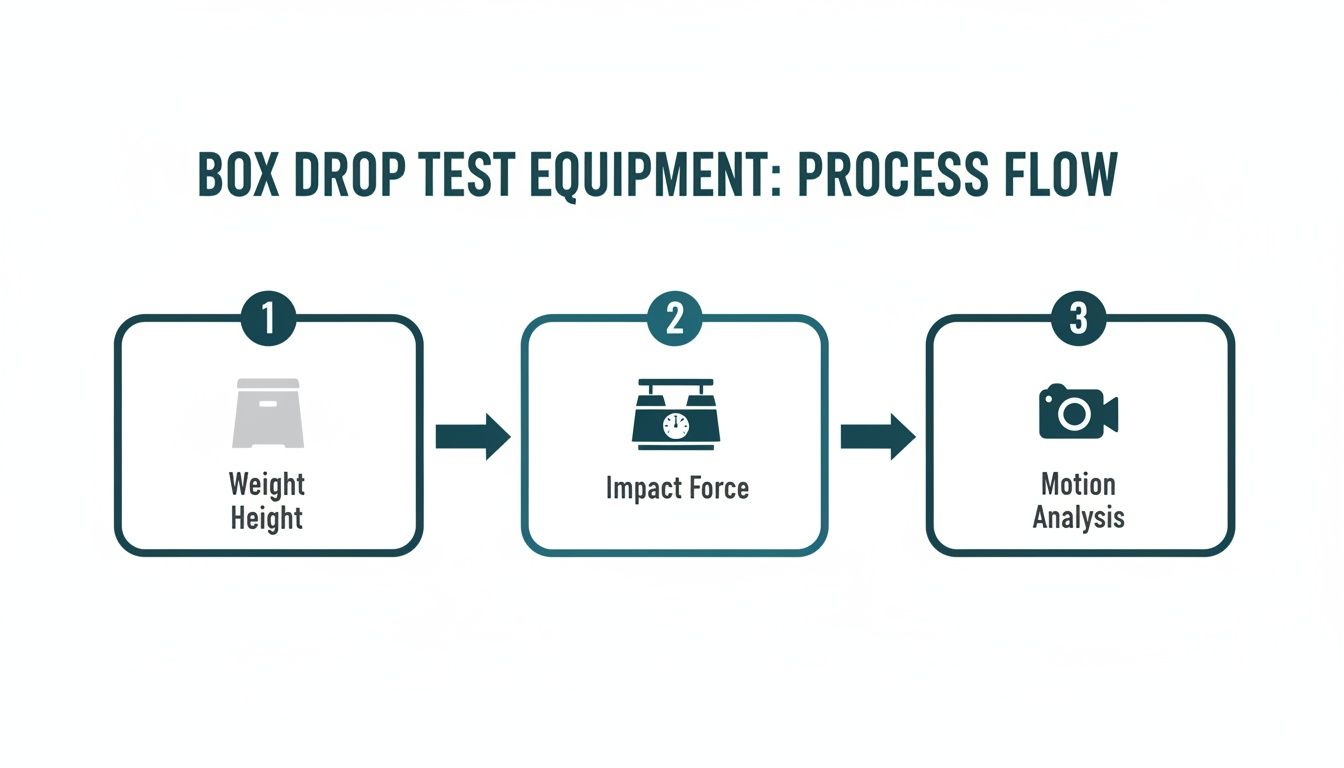 BOX DROP TEST EQUIPMENT: PROCESS FLOW

1
Weight
Height

2
Impact Force

3
Motion
Analysis